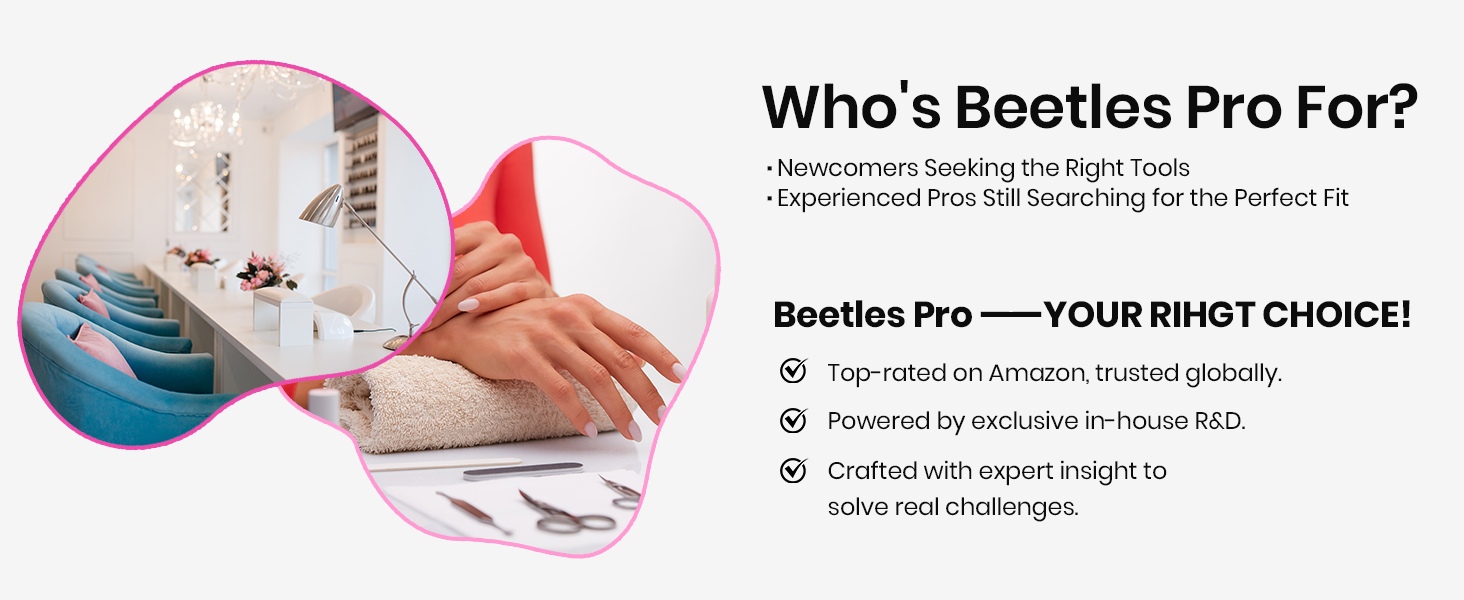 Who's Beetles Pro For?

· Newcomers Seeking the Right Tools
· Experienced Pros Still Searching for the Perfect Fit

Beetles Pro ——YOUR RIHGT CHOICE!

Top-rated on Amazon, trusted globally.

Powered by exclusive in-house R&D.

Crafted with expert insight to solve real challenges.